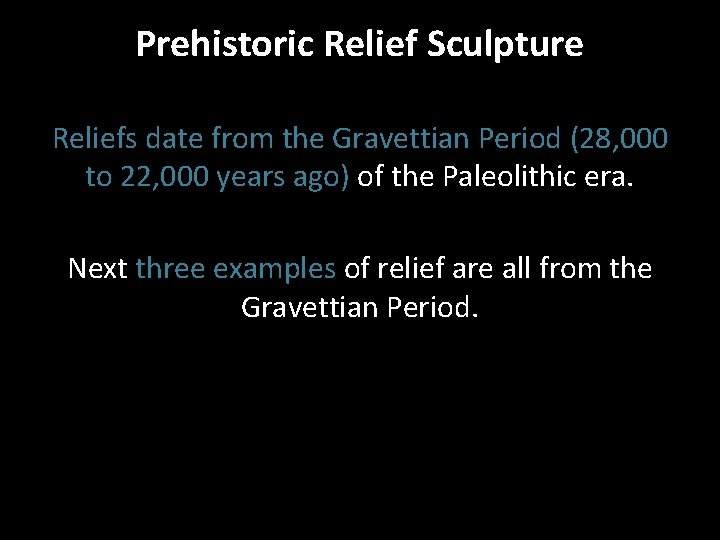 Prehistoric Relief Sculpture

Reliefs date from the Gravettian Period (28,000 to 22,000 years ago) of the Paleolithic era.

Next three examples of relief are all from the Gravettian Period.